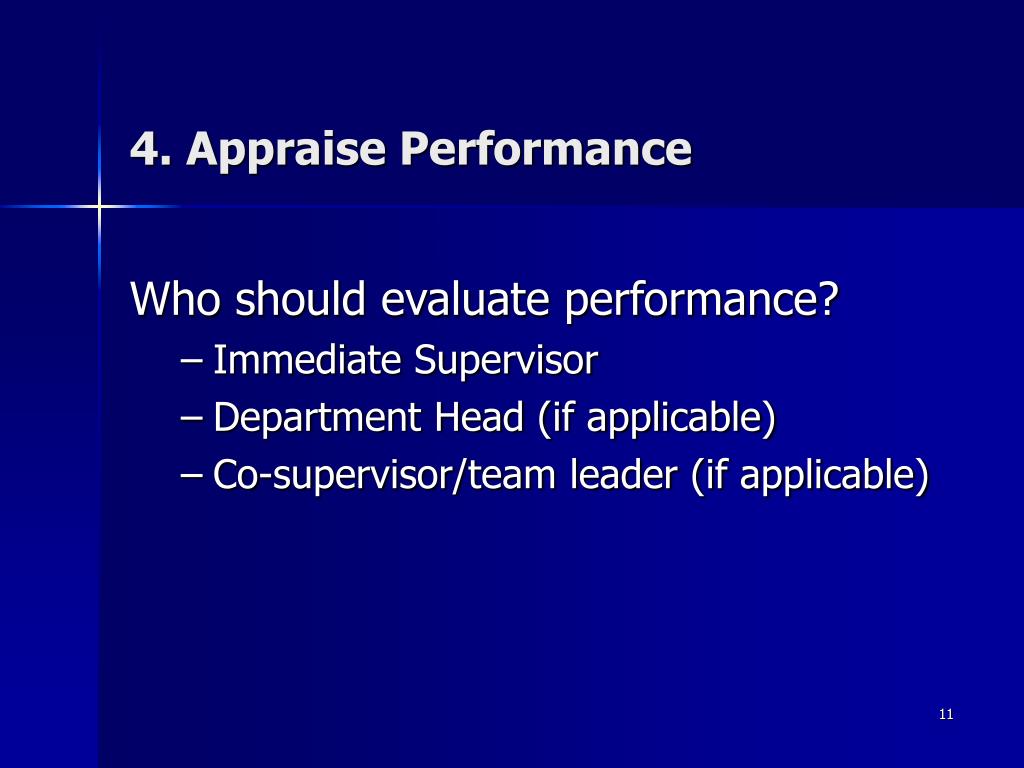 4. Appraise Performance

Who should evaluate performance?
– Immediate Supervisor
– Department Head (if applicable)
– Co-supervisor/team leader (if applicable)

11